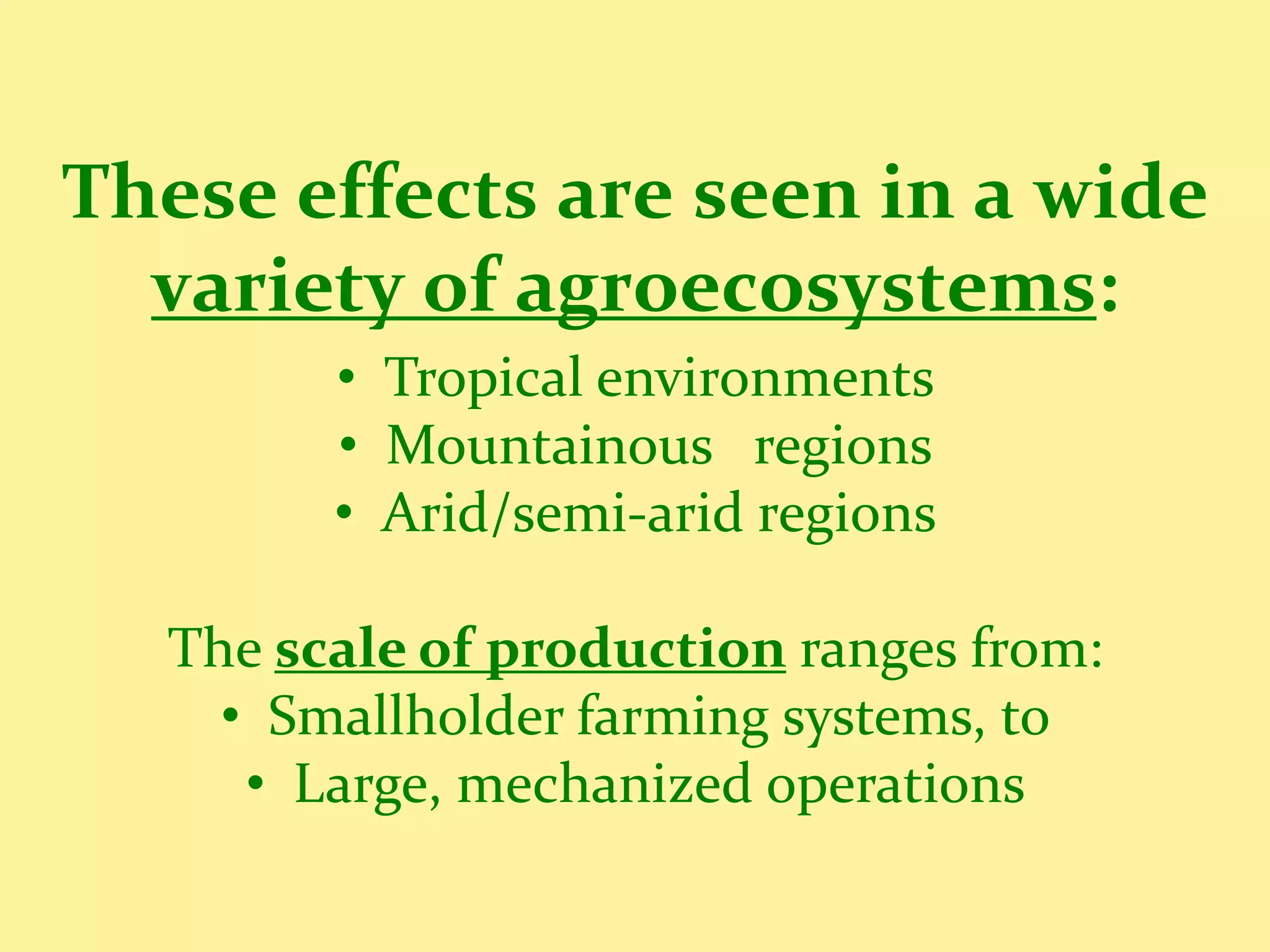 These effects are seen in a wide variety of agroecosystems:

• Tropical environments
• Mountainous regions
• Arid/semi-arid regions

The scale of production ranges from:
• Smallholder farming systems, to
• Large, mechanized operations